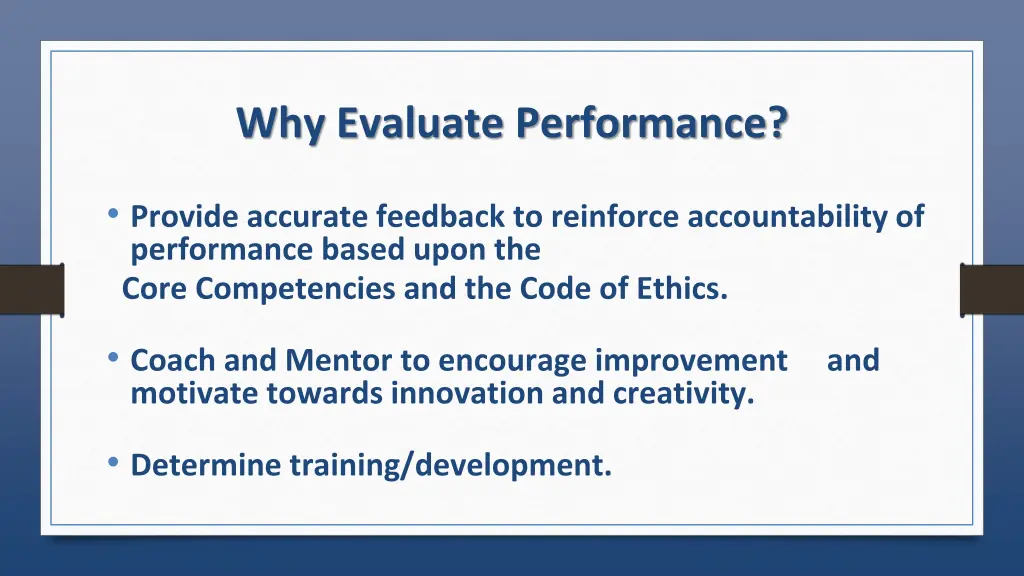 Why Evaluate Performance?

• Provide accurate feedback to reinforce accountability of performance based upon the Core Competencies and the Code of Ethics.

• Coach and Mentor to encourage improvement and motivate towards innovation and creativity.

• Determine training/development.